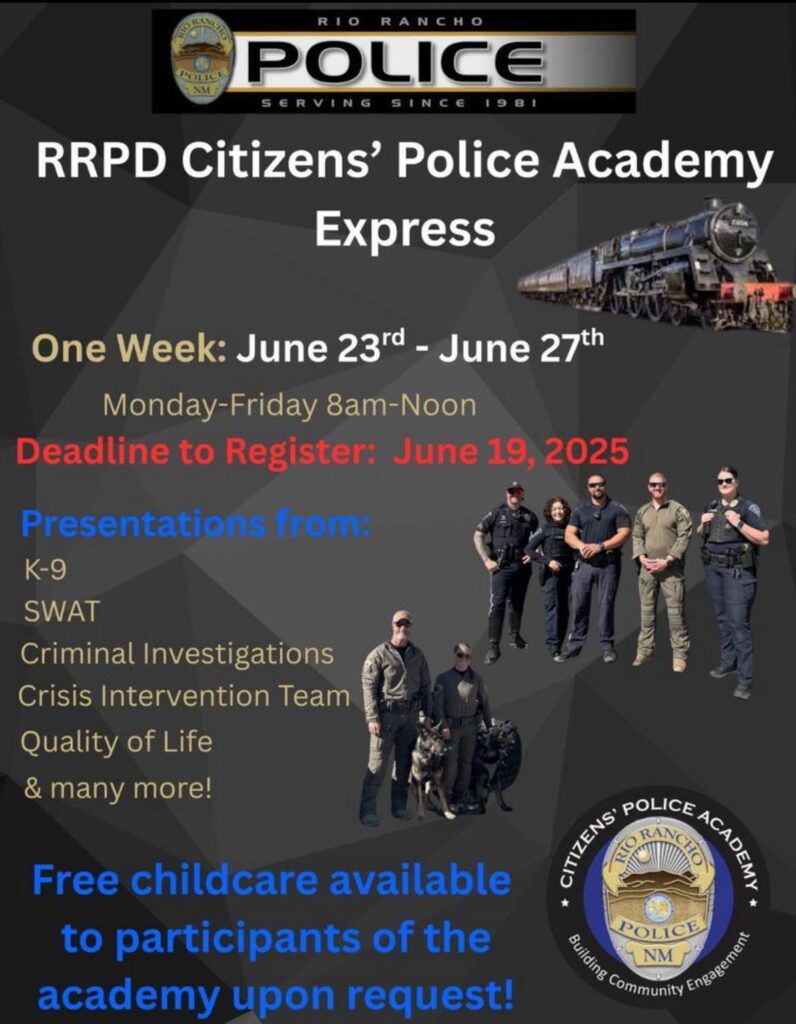 RIO RANCHO POLICE NM

RIO RANCHO
POLICE
SERVING SINCE 1981

RRPD Citizens' Police Academy Express

One Week: June 23$^{rd}$ - June 27$^{th}$

Monday-Friday 8am-Noon

Deadline to Register: June 19, 2025

Presentations from:
K-9
SWAT
Criminal Investigations
Crisis Intervention Team
Quality of Life
& many more!

Free childcare available to participants of the academy upon request!

CITIZENS' POLICE ACADEMY
RIO RANCHO POLICE NM
Building Community Engagement